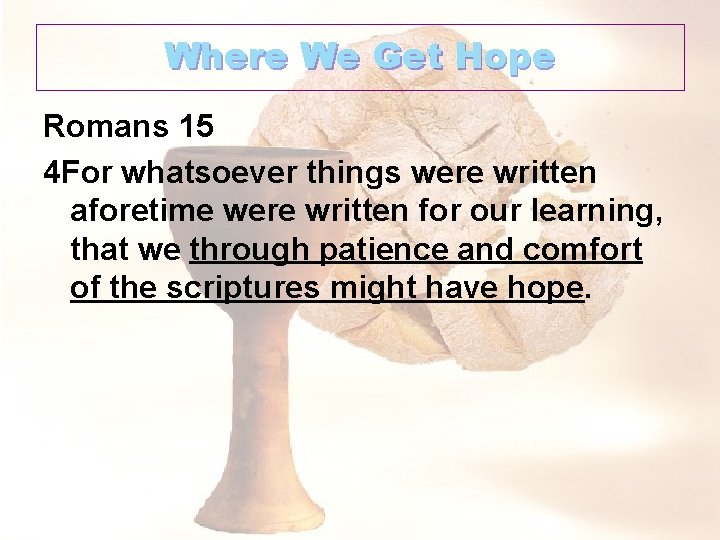 Where We Get Hope

Romans 15

4For whatsoever things were written aforetime were written for our learning, that we through patience and comfort of the scriptures might have hope.